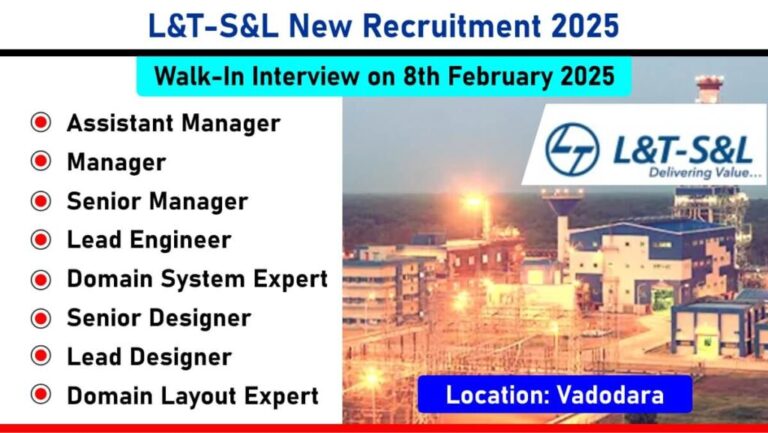 L&T-S&L New Recruitment 2025

Walk-In Interview on 8th February 2025

Assistant Manager
Manager
Senior Manager
Lead Engineer
Domain System Expert
Senior Designer
Lead Designer
Domain Layout Expert

L&T-S&L
Delivering Value...

Location: Vadodara